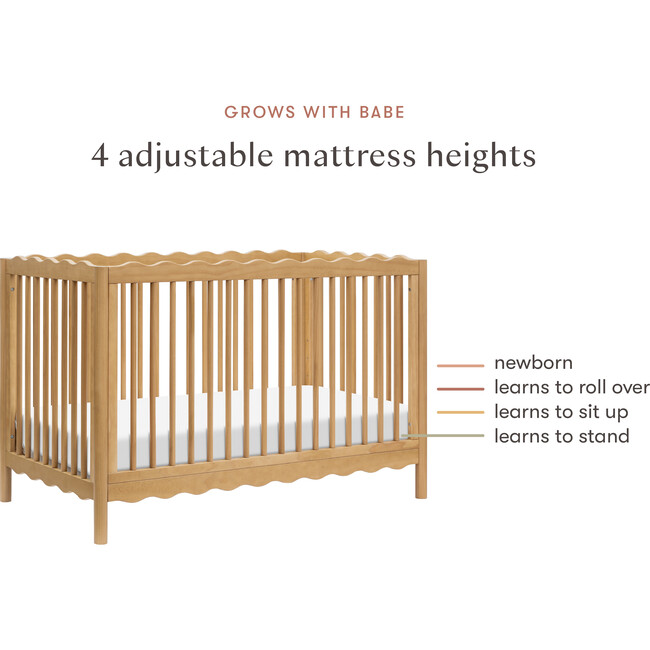 GROWS WITH BABE

4 adjustable mattress heights

newborn
learns to roll over
learns to sit up
learns to stand